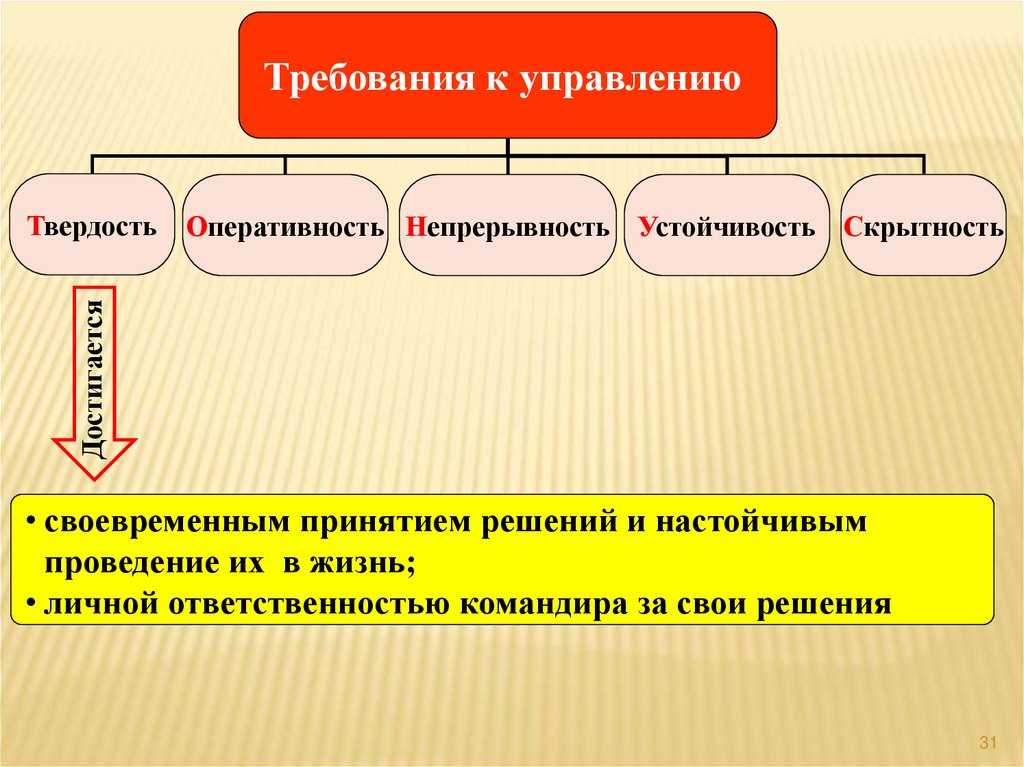 Требования к управлению

Твердость

Оперативность

Непрерывность

Устойчивость

Скрытность

Достигается

• своевременным принятием решений и настойчивым проведение их в жизнь;
• личной ответственностью командира за свои решения

31